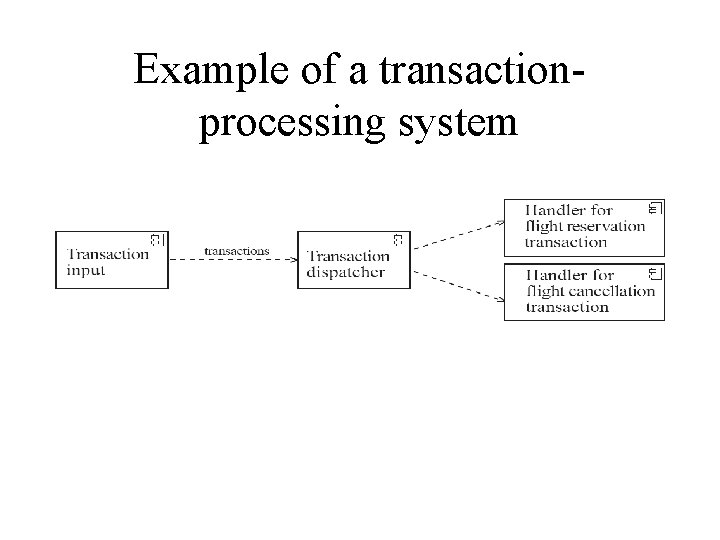 Example of a transaction-processing system

Transaction input

transactions

Transaction dispatcher

Handler for flight reservation transaction

Handler for flight cancellation transaction